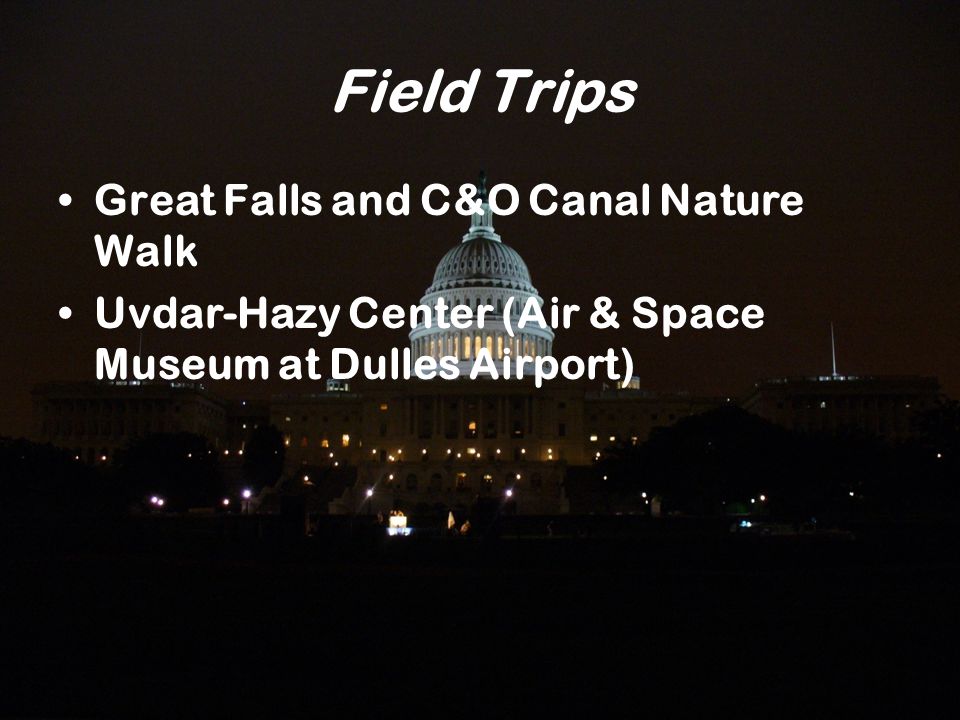 Field Trips

• Great Falls and C&O Canal Nature Walk
• Uvdar-Hazy Center (Air & Space Museum at Dulles Airport)